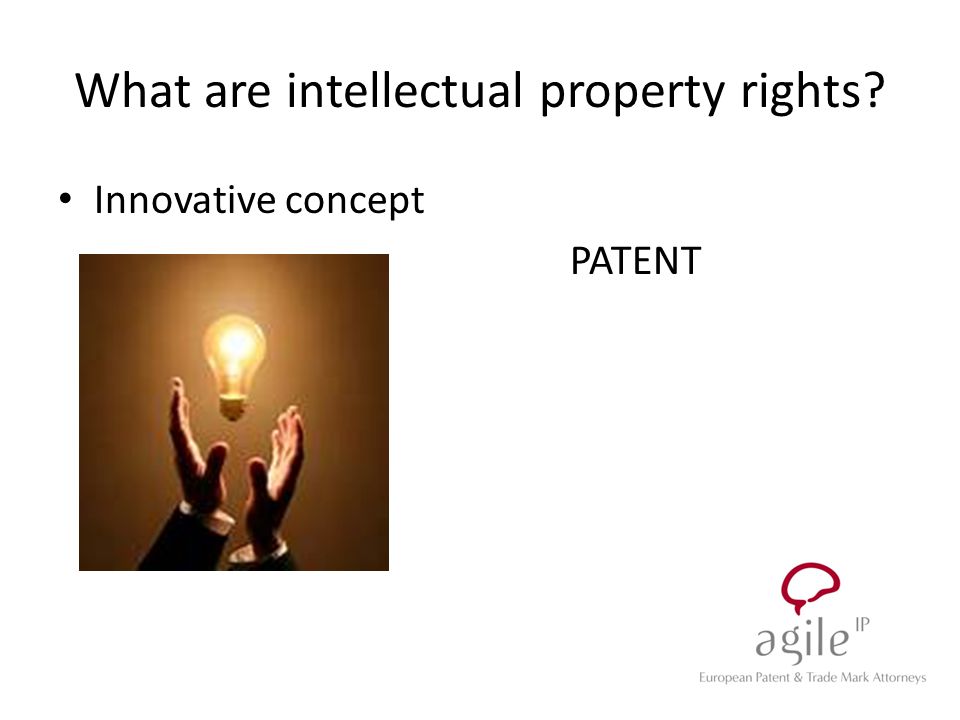 What are intellectual property rights?

• Innovative concept

PATENT

agile IP
European Patent & Trade Mark Attorneys